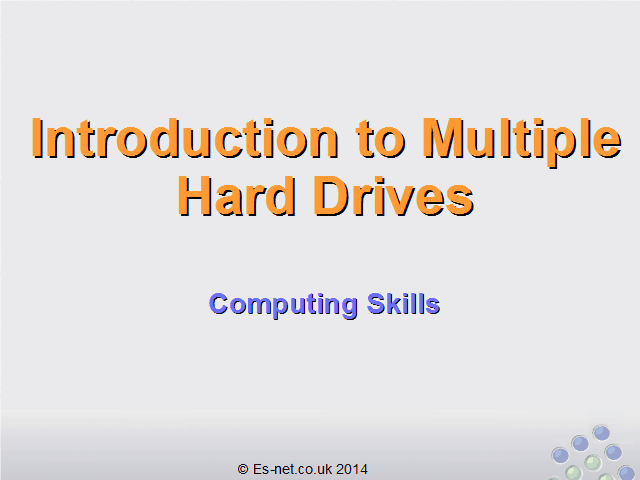 Introduction to Multiple Hard Drives

Computing Skills

© Es-net.co.uk 2014